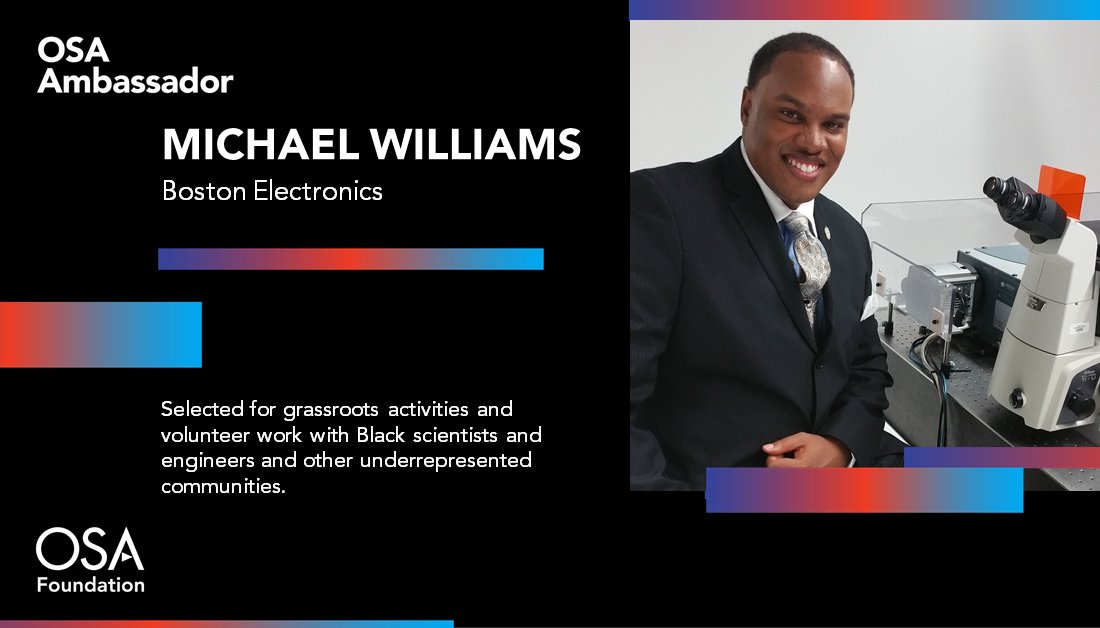 OSA Ambassador

MICHAEL WILLIAMS

Boston Electronics

Selected for grassroots activities and volunteer work with Black scientists and engineers and other underrepresented communities.

OSA Foundation